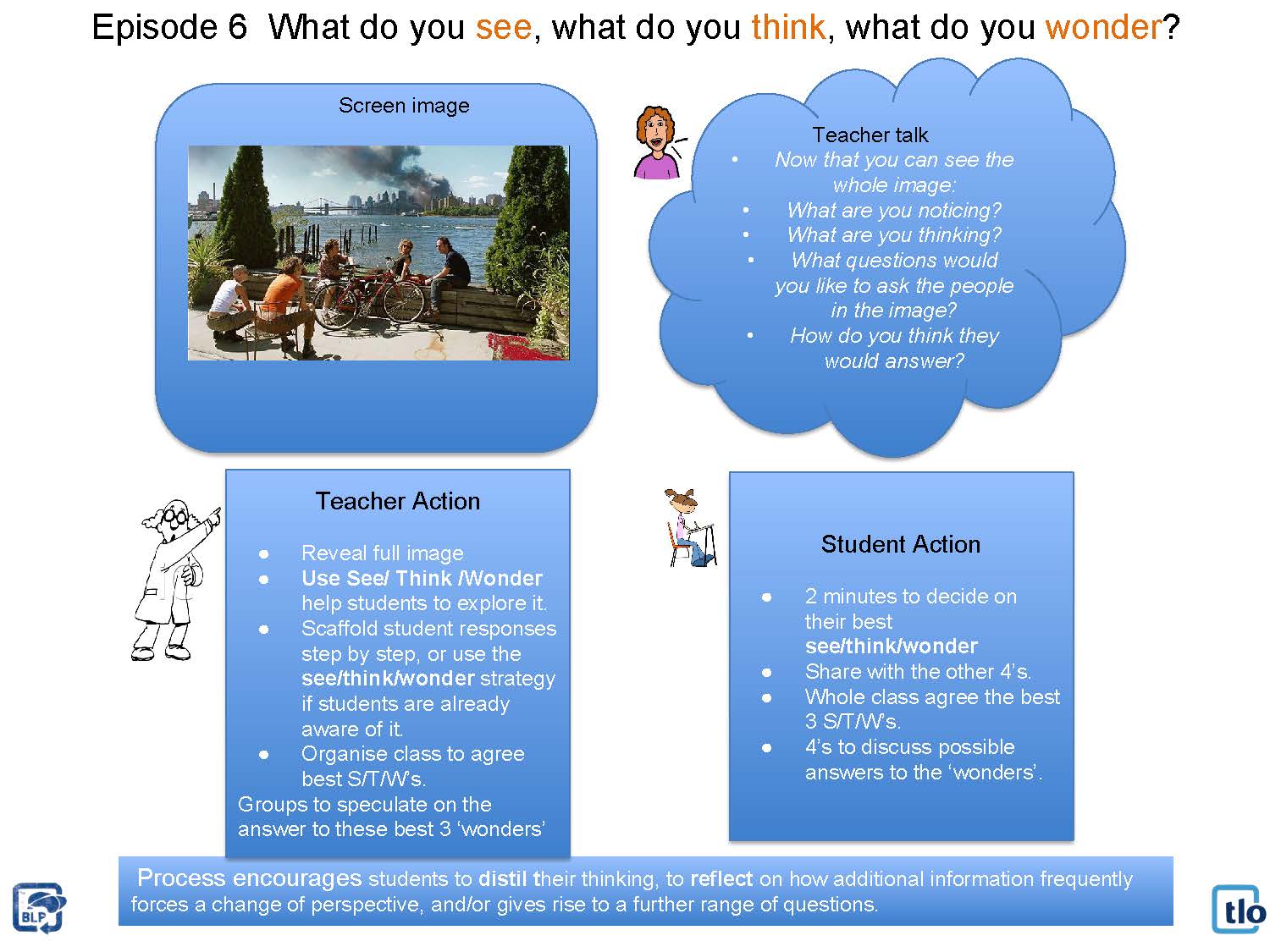 Episode 6 What do you see, what do you think, what do you wonder?

Screen image

Teacher talk
• Now that you can see the whole image:
• What are you noticing?
• What are you thinking?
• What questions would you like to ask the people in the image?
• How do you think they would answer?

Teacher Action

● Reveal full image
● Use See/ Think /Wonder help students to explore it.
● Scaffold student responses step by step, or use the see/think/wonder strategy if students are already aware of it.
● Organise class to agree best S/T/W's.
Groups to speculate on the answer to these best 3 'wonders'

Student Action

● 2 minutes to decide on their best see/think/wonder
● Share with the other 4's.
● Whole class agree the best 3 S/T/W's.
● 4's to discuss possible answers to the 'wonders'.

Process encourages students to distil their thinking, to reflect on how additional information frequently forces a change of perspective, and/or gives rise to a further range of questions.

BLP

tlo